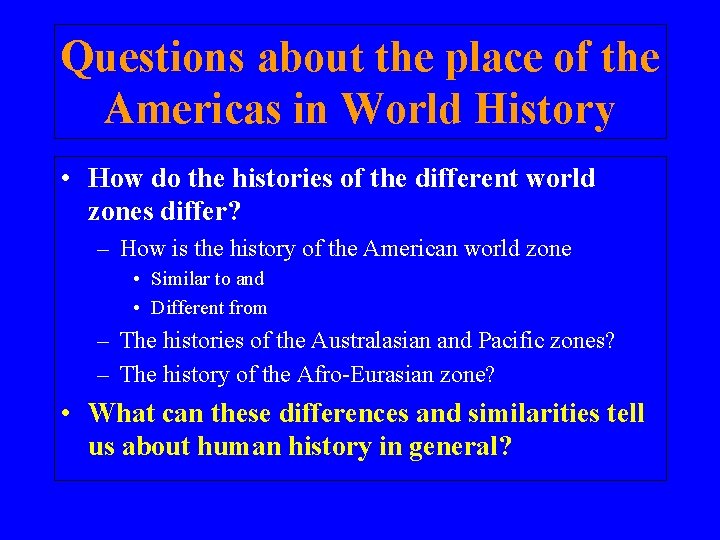 Questions about the place of the Americas in World History

• How do the histories of the different world zones differ?
– How is the history of the American world zone
• Similar to and
• Different from
– The histories of the Australasian and Pacific zones?
– The history of the Afro-Eurasian zone?
• What can these differences and similarities tell us about human history in general?